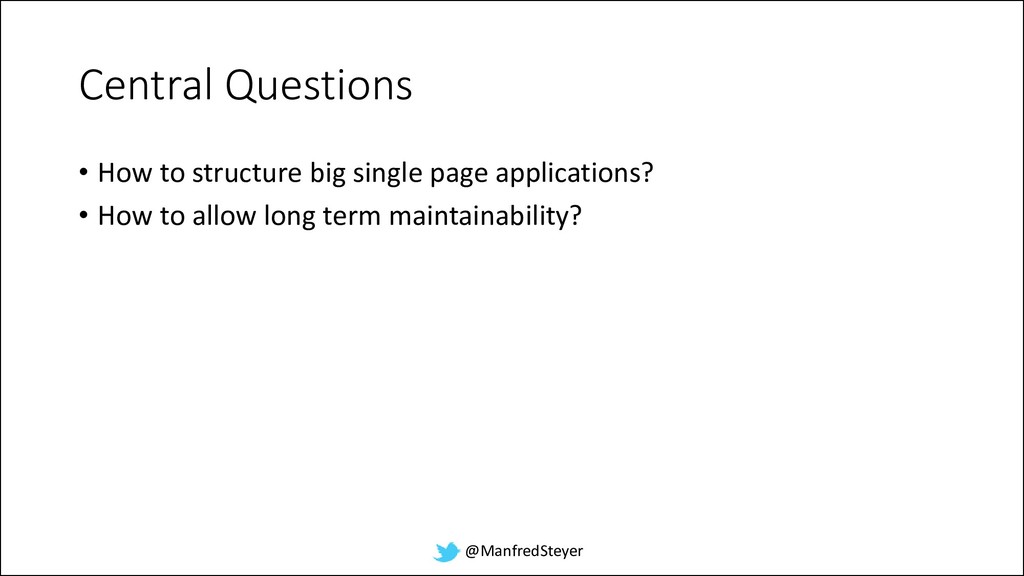 Central Questions

• How to structure big single page applications?
• How to allow long term maintainability?

@ManfredSteyer